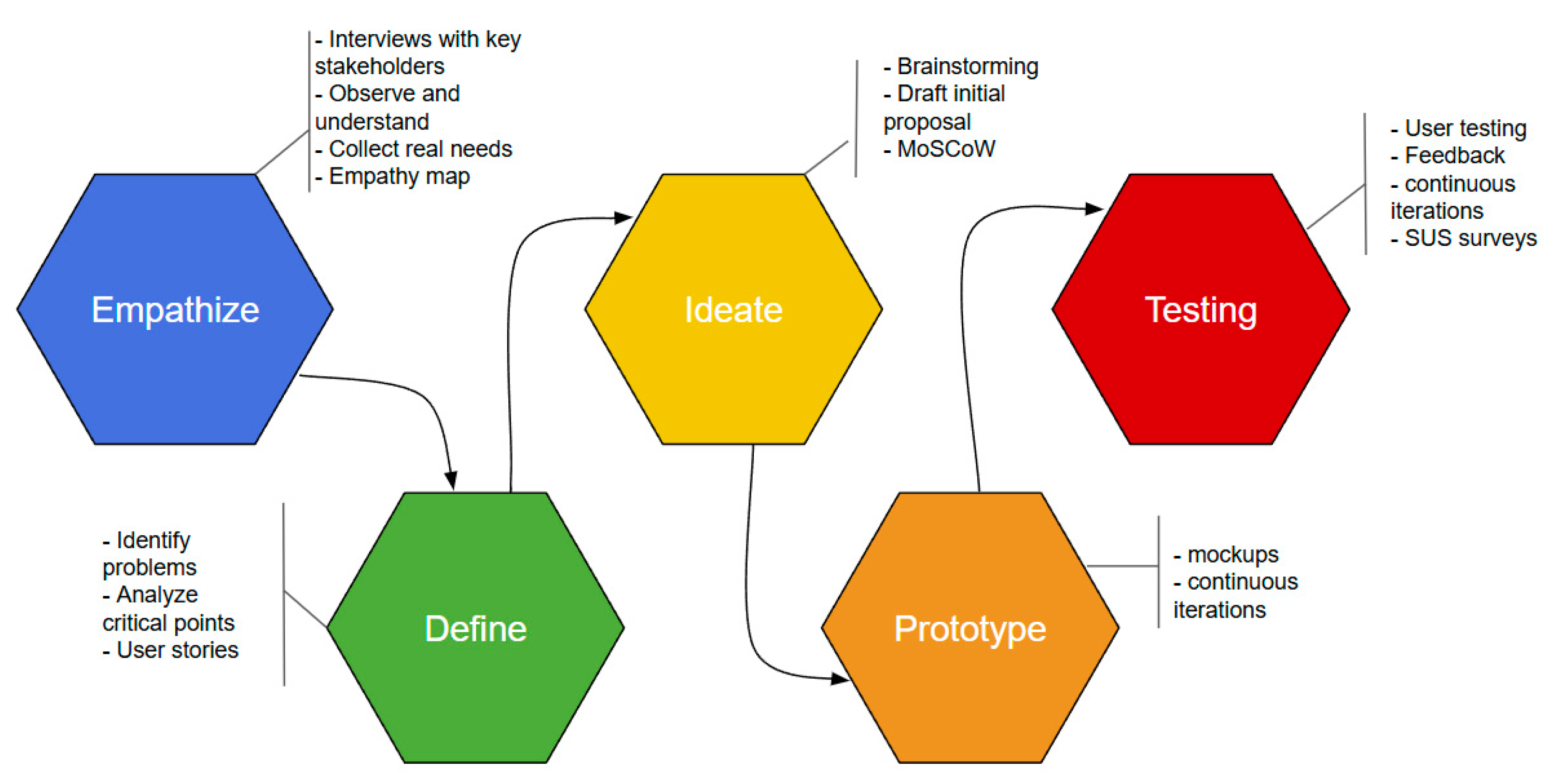 - Interviews with key stakeholders
- Observe and understand
- Collect real needs
- Empathy map

Empathize

- Identify problems
- Analyze critical points
- User stories

Define

- Brainstorming
- Draft initial proposal
- MoSCoW

Ideate

- mockups
- continuous iterations

Prototype

- User testing
- Feedback
- continuous iterations
- SUS surveys

Testing